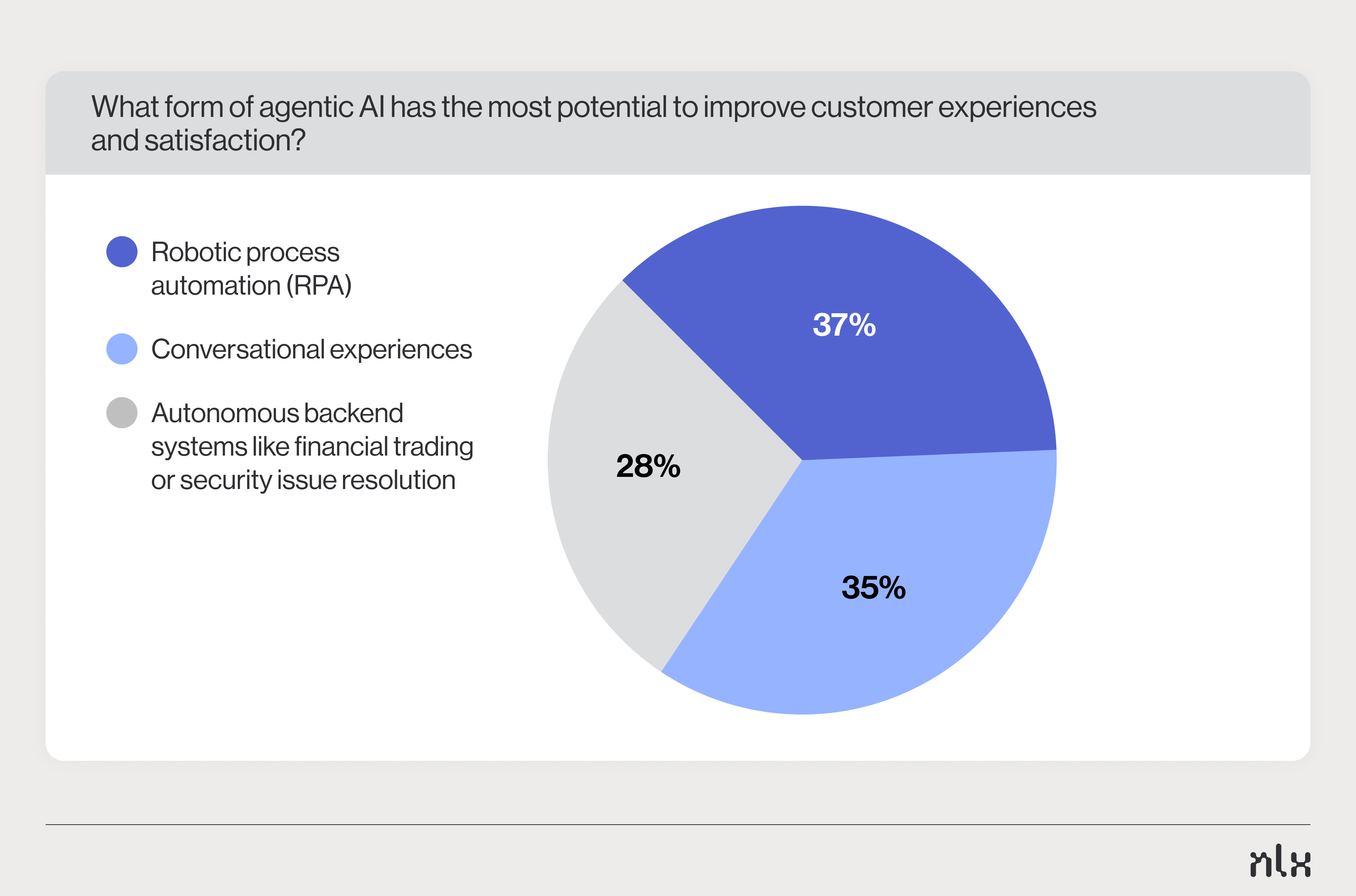 What form of agentic AI has the most potential to improve customer experiences and satisfaction?

Robotic process automation (RPA)

Conversational experiences

Autonomous backend systems like financial trading or security issue resolution

37%

28%

35%

nlx